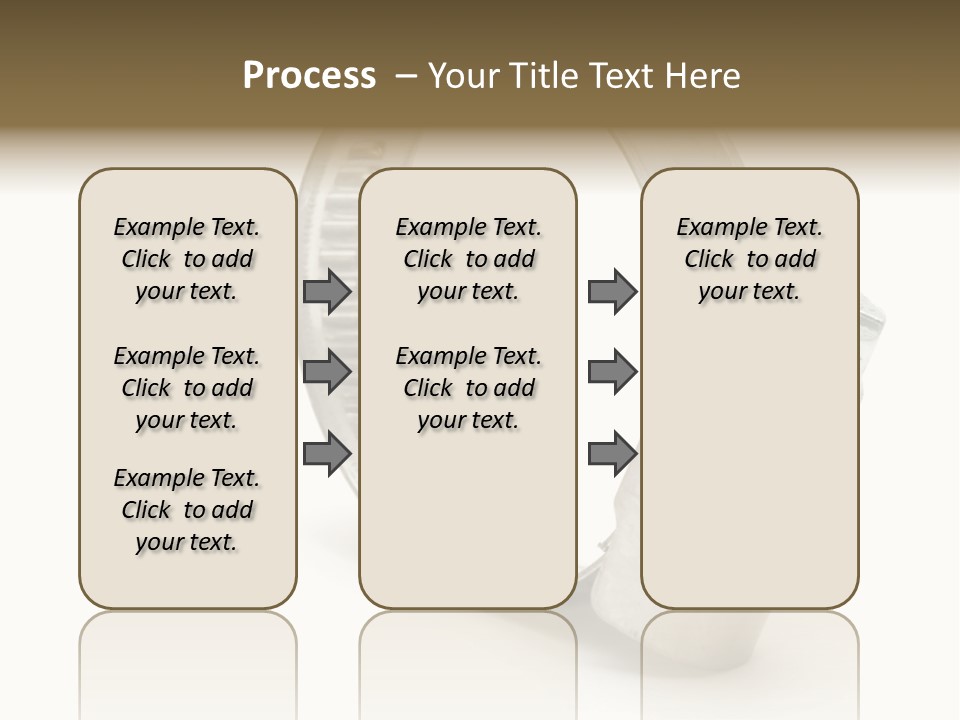 Process – Your Title Text Here

Example Text. Click to add your text.

Example Text. Click to add your text.

Example Text. Click to add your text.

Example Text. Click to add your text.

Example Text. Click to add your text.

Example Text. Click to add your text.